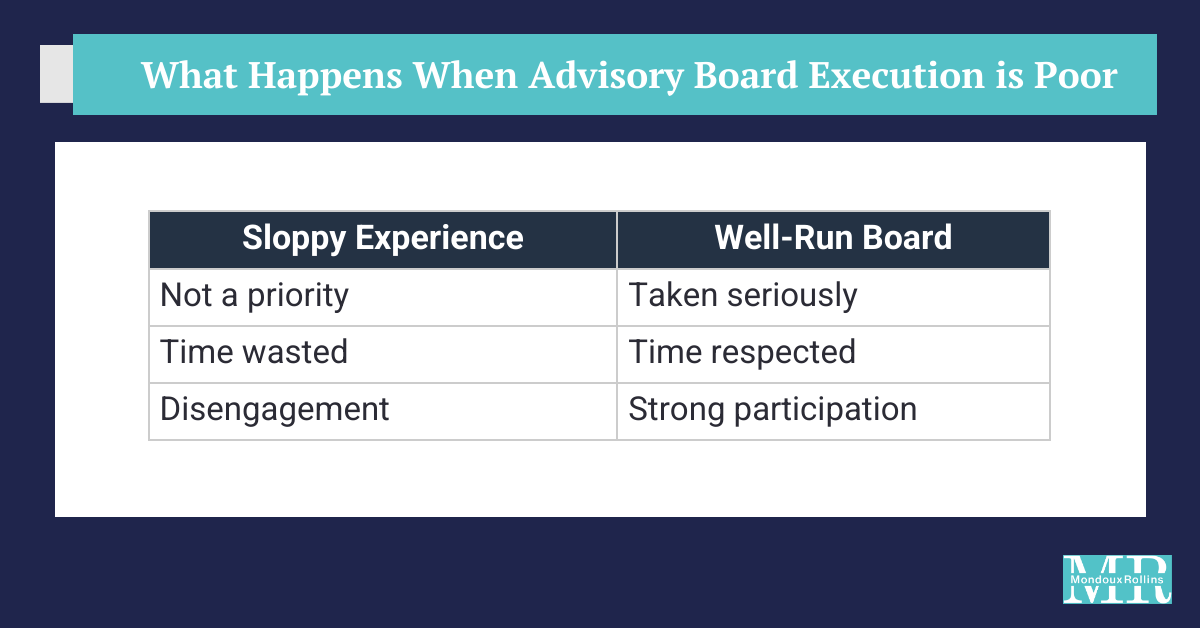 What Happens When Advisory Board Execution is Poor

| Sloppy Experience | Well-Run Board |
|---|---|
| Not a priority | Taken seriously |
| Time wasted | Time respected |
| Disengagement | Strong participation |

MR
MondouxRollins